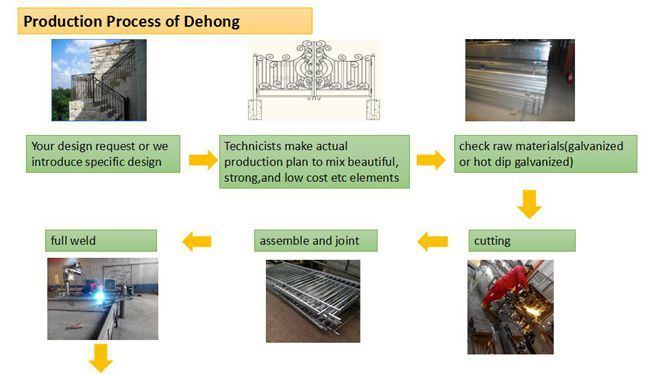 Production Process of Dehong

Your design request or we introduce specific design

Technicists make actual production plan to mix beautiful, strong,and low cost etc elements

check raw materials(galvanized or hot dip galvanized)

cutting

assemble and joint

full weld